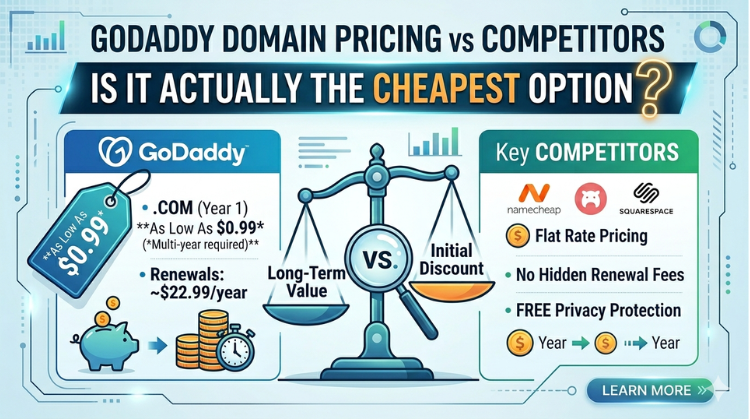 GODADDY DOMAIN PRICING vs COMPETITORS

IS IT ACTUALLY THE CHEAPEST OPTION?

GoDaddy

**As Low As $0.99*

• .COM (Year 1)
**As Low As $0.99*
(*Multi-year required)**

• Renewals: ~$22.99/year

Long-Term Value

VS.

Initial Discount

Key COMPETITORS

namecheap

SQUARESPACE

$ Flat Rate Pricing

• No Hidden Renewal Fees

• FREE Privacy Protection

$ Year → $ → Year

LEARN MORE »